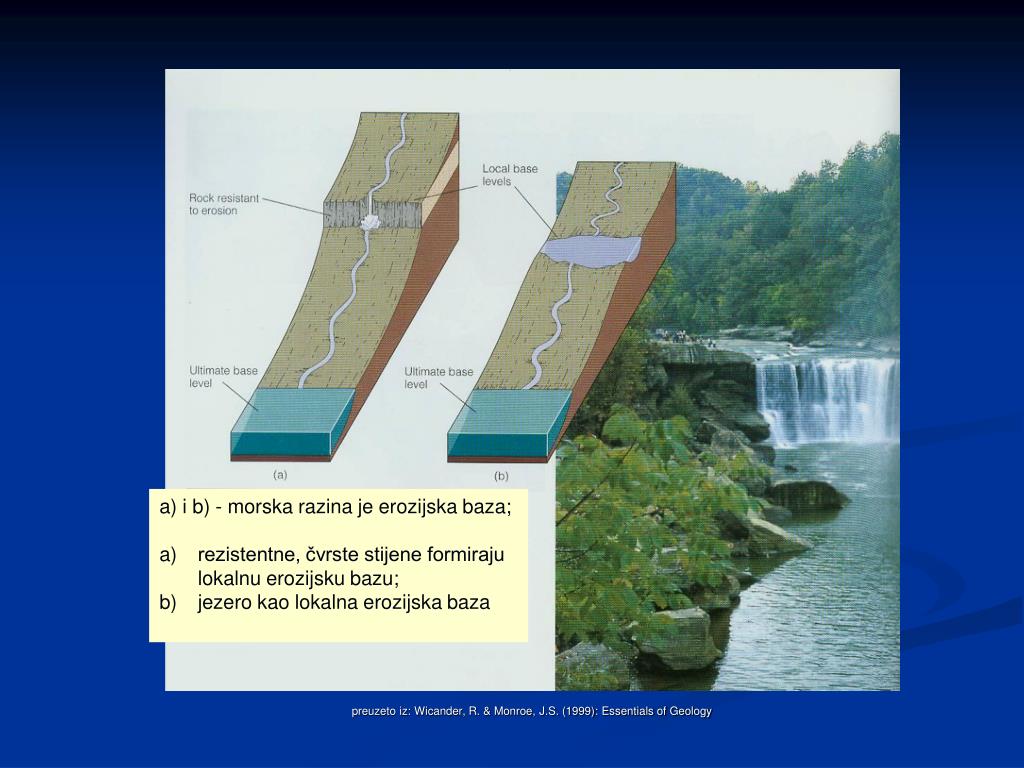 Rock resistant to erosion

Local base levels

Ultimate base level

Ultimate base level

(a)

(b)

a) i b) - morska razina je erozijska baza;

a) rezistentne, čvrste stijene formiraju lokalnu erozijsku bazu;
b) jezero kao lokalna erozijska baza

preuzeto iz: Wicander, R. & Monroe, J.S. (1999): Essentials of Geology